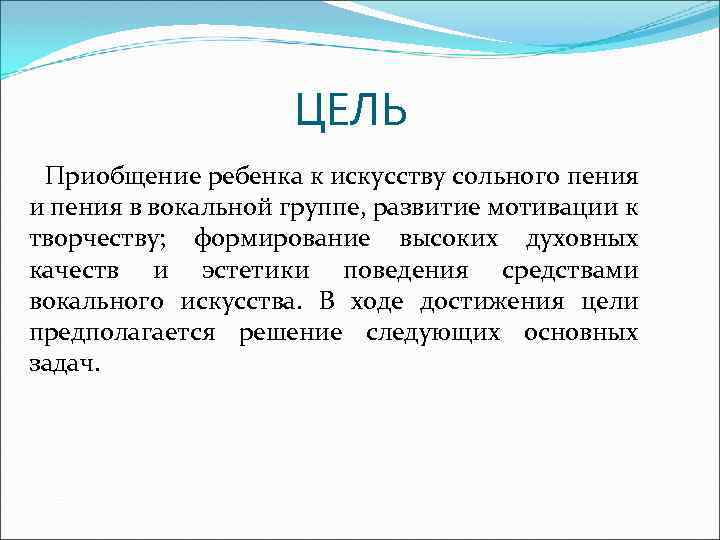 ЦЕЛЬ

Приобщение ребенка к искусству сольного пения и пения в вокальной группе, развитие мотивации к творчеству; формирование высоких духовных качеств и эстетики поведения средствами вокального искусства. В ходе достижения цели предполагается решение следующих основных задач.